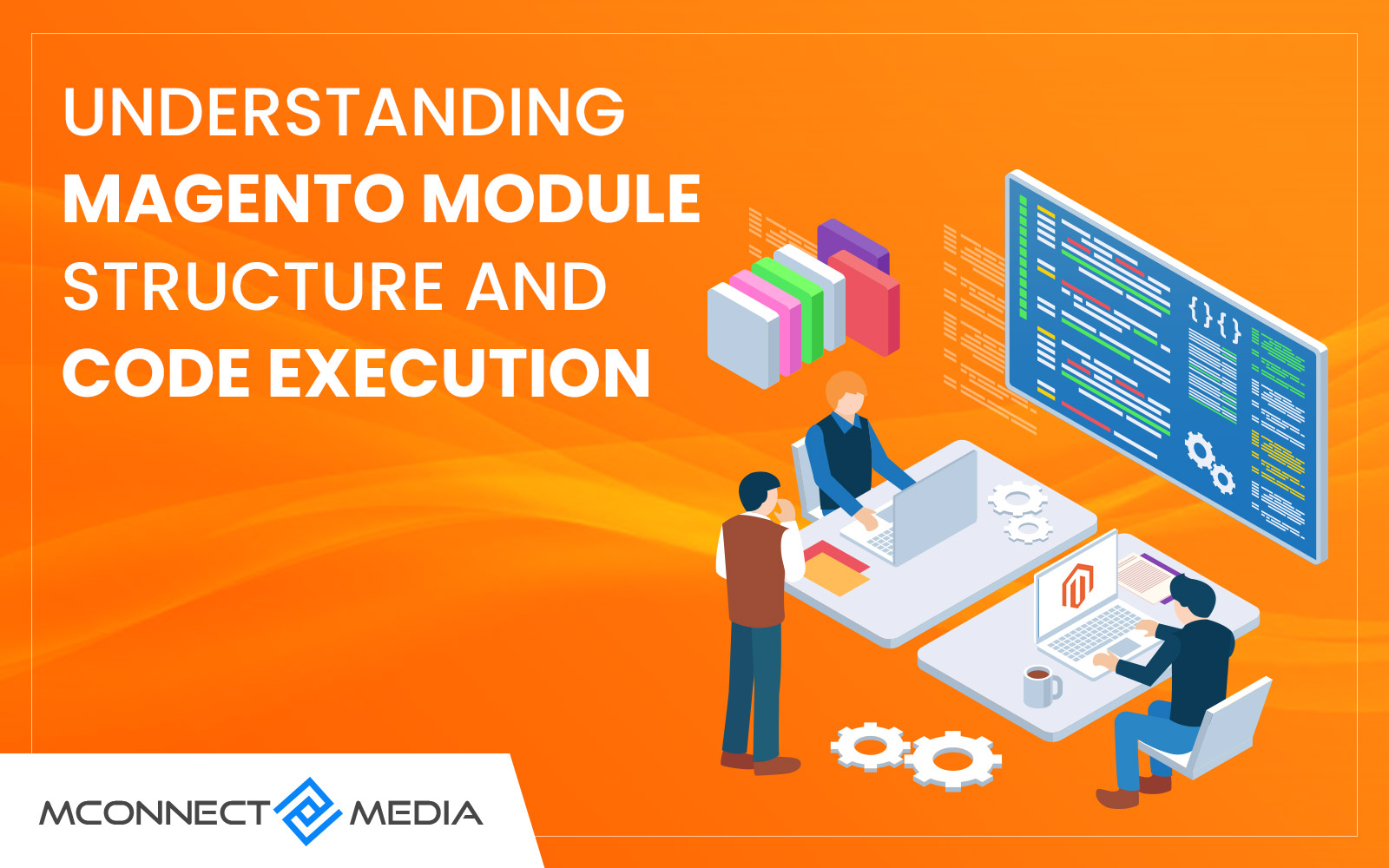 UNDERSTANDING
MAGENTO MODULE
STRUCTURE AND
CODE EXECUTION

{ } { }

MCONNECT MEDIA